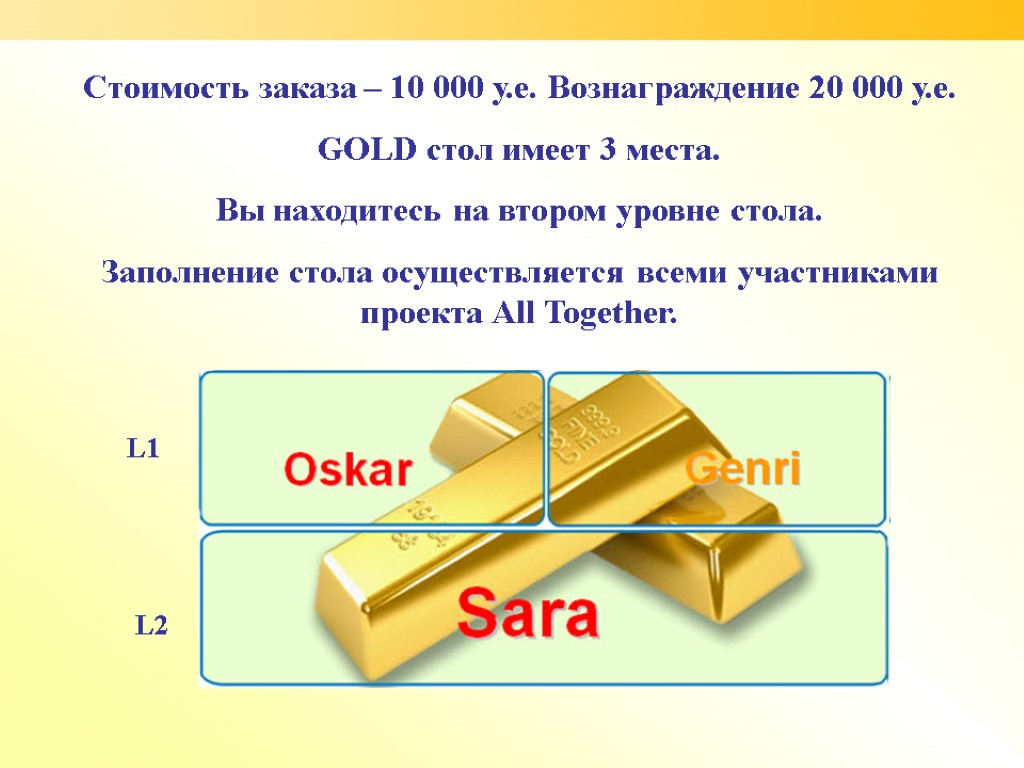 Стоимость заказа – 10 000 у.е. Вознаграждение 20 000 у.е.

GOLD стол имеет 3 места.

Вы находитесь на втором уровне стола.

Заполнение стола осуществляется всеми участниками проекта All Together.

L1

Oskar

Genri

L2

Sara